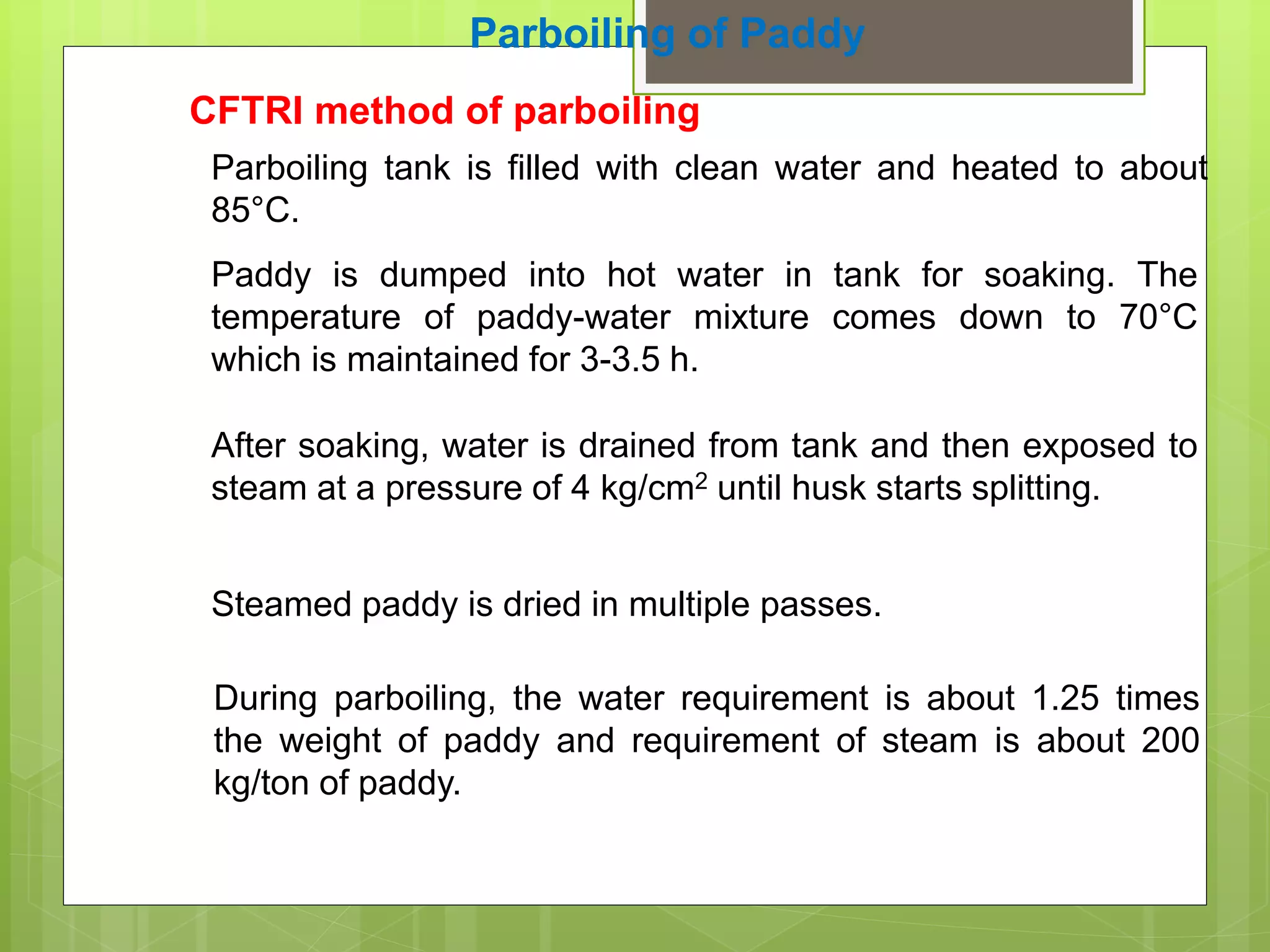 Parboiling of Paddy

CFTRI method of parboiling

Parboiling tank is filled with clean water and heated to about 85°C.

Paddy is dumped into hot water in tank for soaking. The temperature of paddy-water mixture comes down to 70°C which is maintained for 3-3.5 h.

After soaking, water is drained from tank and then exposed to steam at a pressure of 4 kg/cm$^2$ until husk starts splitting.

Steamed paddy is dried in multiple passes.

During parboiling, the water requirement is about 1.25 times the weight of paddy and requirement of steam is about 200 kg/ton of paddy.